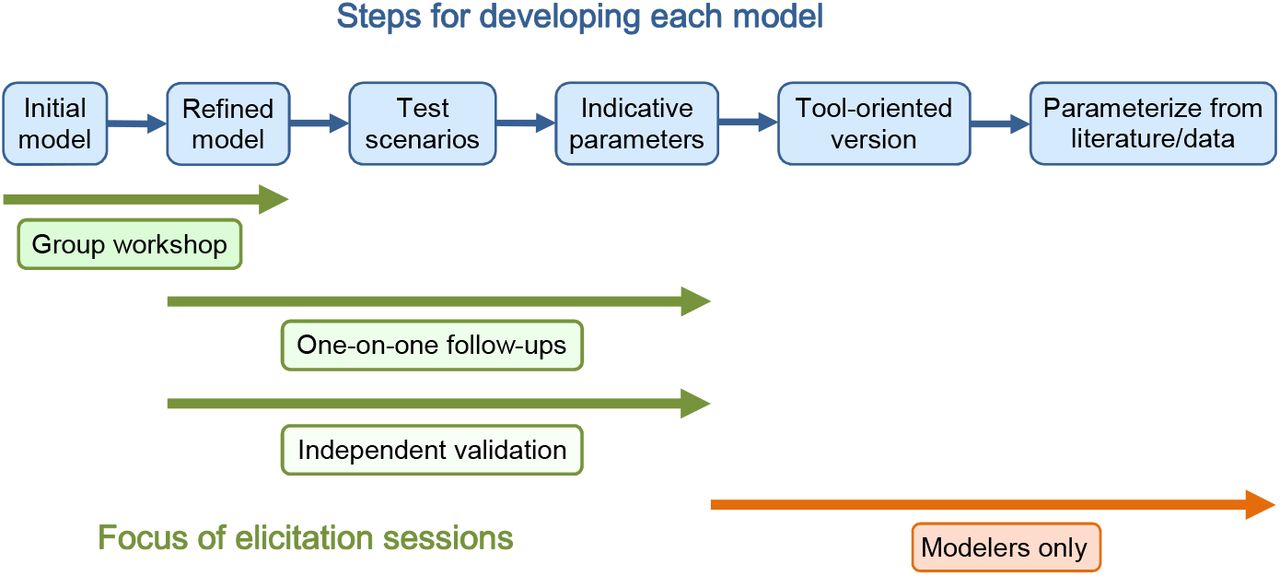 Steps for developing each model

Initial model

Refined model

Test scenarios

Indicative parameters

Tool-oriented version

Parameterize from literature/data

Group workshop

One-on-one follow-ups

Independent validation

Focus of elicitation sessions

Modelers only